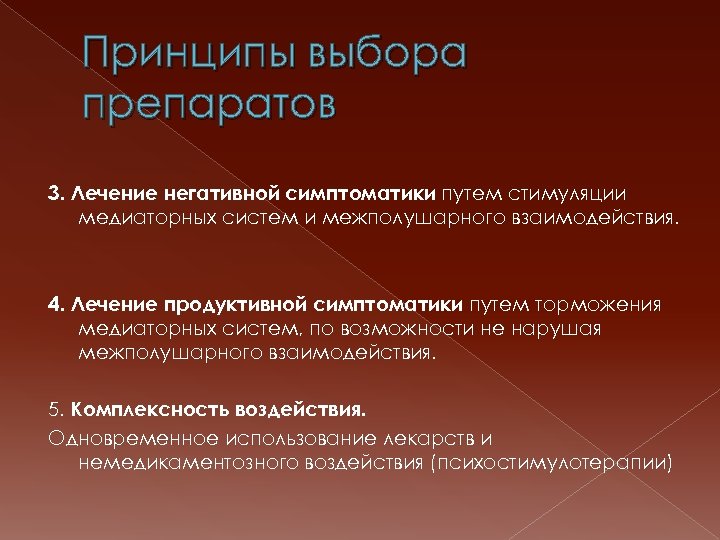 Принципы выбора препаратов

3. Лечение негативной симптоматики путем стимуляции медиаторных систем и межполушарного взаимодействия.

4. Лечение продуктивной симптоматики путем торможения медиаторных систем, по возможности не нарушая межполушарного взаимодействия.

5. Комплексность воздействия.

Одновременное использование лекарств и немедикаментозного воздействия (психостимулотерапии)